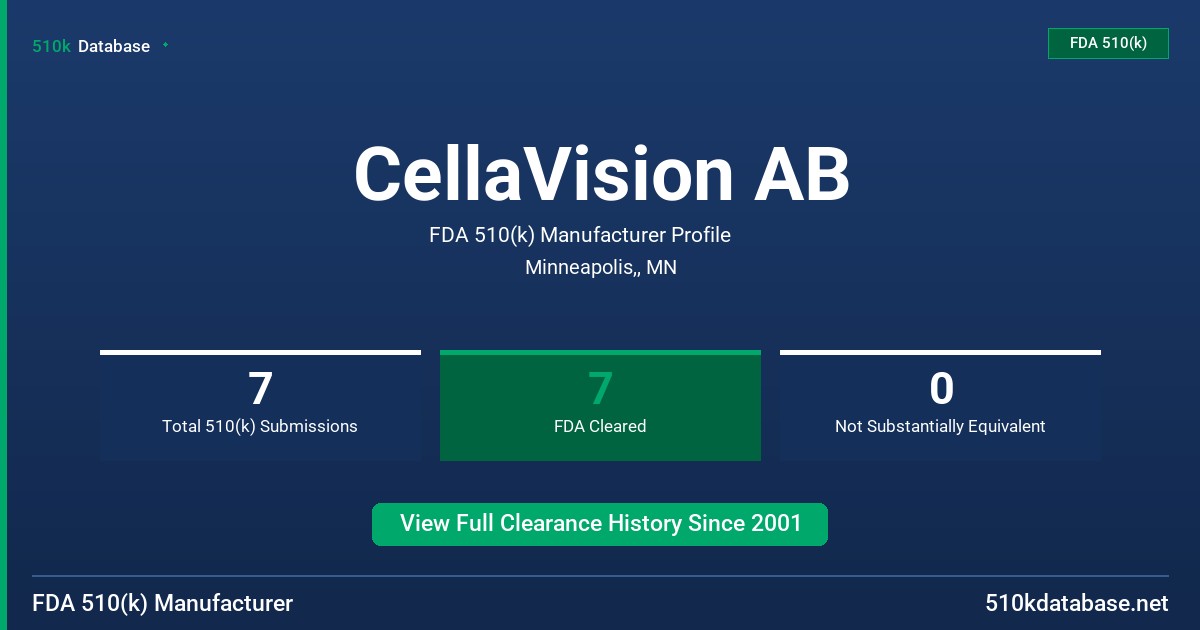 510k Database

FDA 510(k)

CellaVision AB

FDA 510(k) Manufacturer Profile

Minneapolis,, MN

7
Total 510(k) Submissions

7
FDA Cleared

0
Not Substantially Equivalent

View Full Clearance History Since 2001

FDA 510(k) Manufacturer

510kdatabase.net